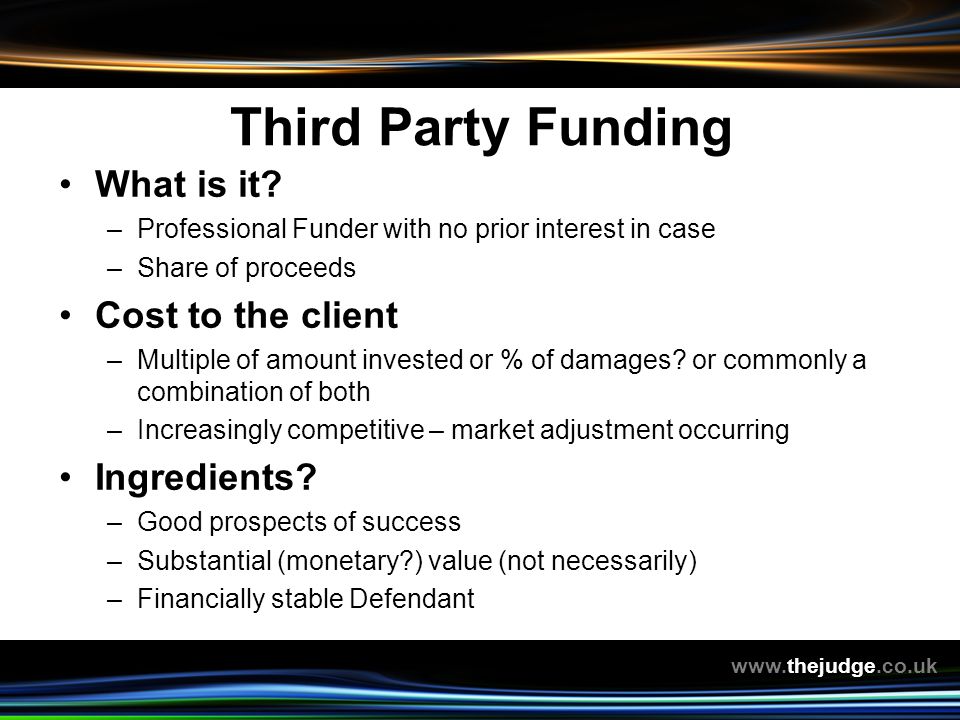 Third Party Funding

• What is it?
– Professional Funder with no prior interest in case
– Share of proceeds

• Cost to the client
– Multiple of amount invested or % of damages? or commonly a combination of both
– Increasingly competitive – market adjustment occurring

• Ingredients?
– Good prospects of success
– Substantial (monetary?) value (not necessarily)
– Financially stable Defendant

www.thejudge.co.uk